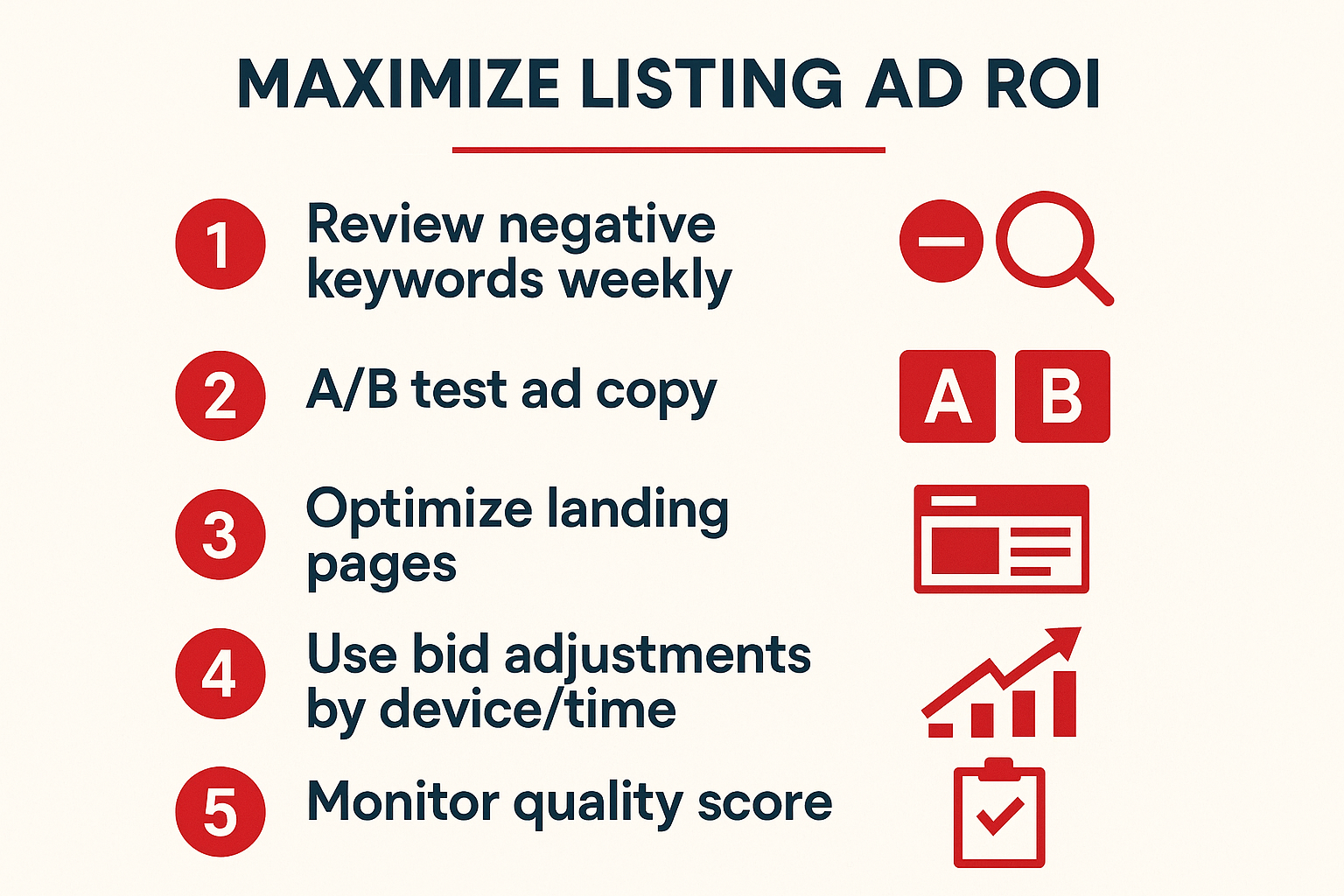 MAXIMIZE LISTING AD ROI

1 Review negative keywords weekly

2 A/B test ad copy

A B

3 Optimize landing pages

4 Use bid adjustments by device/time

5 Monitor quality score